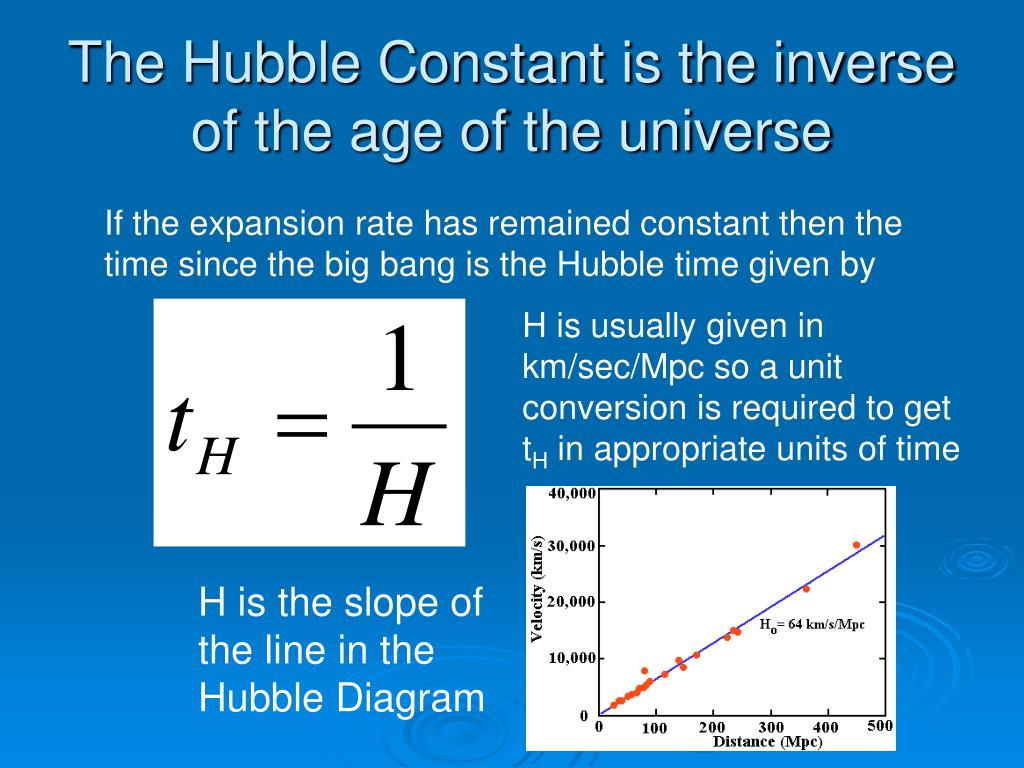 The Hubble Constant is the inverse of the age of the universe

If the expansion rate has remained constant then the time since the big bang is the Hubble time given by

$t_H = \frac{1}{H}$

H is usually given in km/sec/Mpc so a unit conversion is required to get $t_H$ in appropriate units of time

H is the slope of the line in the Hubble Diagram

40,000
30,000
20,000
10,000
0
Velocity (km/s)
$H_o$= 64 km/s/Mpc
0 100 200 300 400 500
Distance (Mpc)